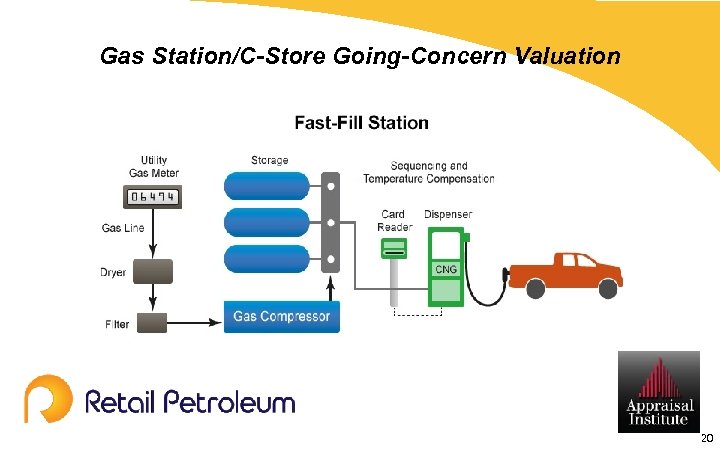 Gas Station/C-Store Going-Concern Valuation

Fast-Fill Station

Utility Gas Meter

06474

Gas Line

Dryer

Filter

Storage

Gas Compressor

Sequencing and Temperature Compensation

Card Reader

Dispenser

CNG

Retail Petroleum

Appraisal Institute

20